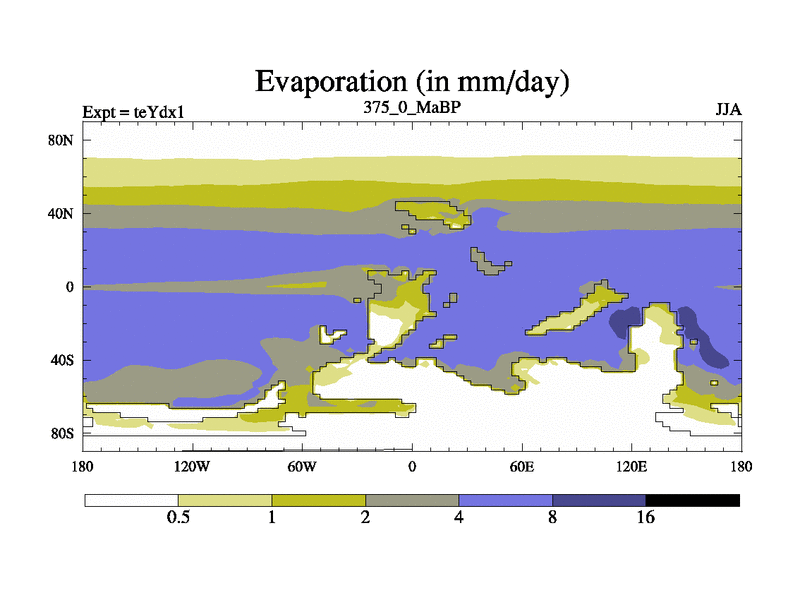 Evaporation (in mm/day)

Expt = teYdx1

375_0_MaBP

JJA

80N
40N
0
40S
80S

180
120W
60W
0
60E
120E
180

0.5
1
2
4
8
16